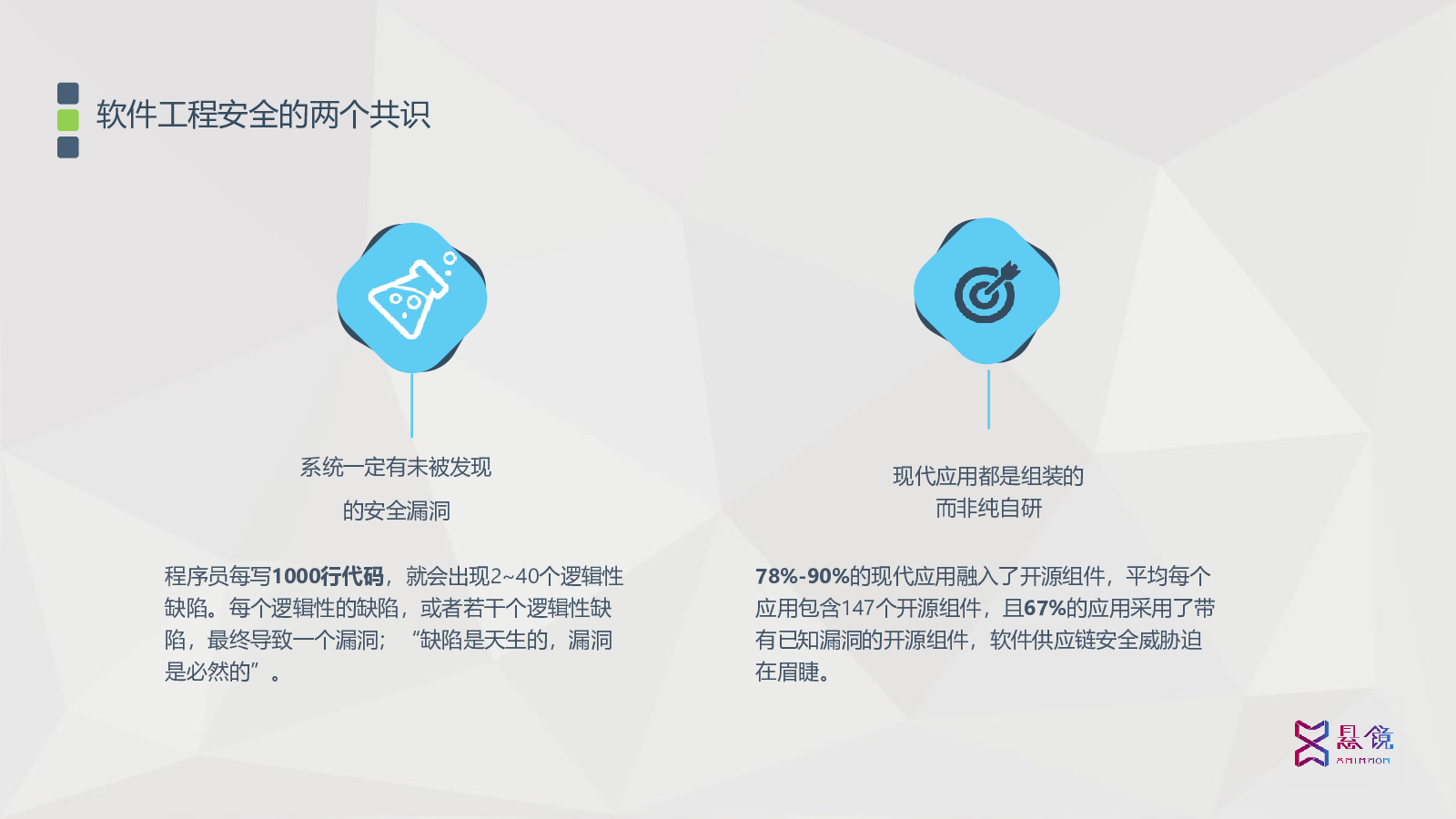 软件工程安全的两个共识

系统一定有未被发现
的安全漏洞

程序员每写1000行代码，就会出现2~40个逻辑性缺陷。每个逻辑性的缺陷，或者若干个逻辑性缺陷，最终导致一个漏洞；“缺陷是天生的，漏洞是必然的”。

现代应用都是组装的
而非纯自研

78%-90%的现代应用融入了开源组件，平均每个应用包含147个开源组件，且67%的应用采用了带有已知漏洞的开源组件，软件供应链安全威胁迫在眉睫。

悬镜
XMIRROR